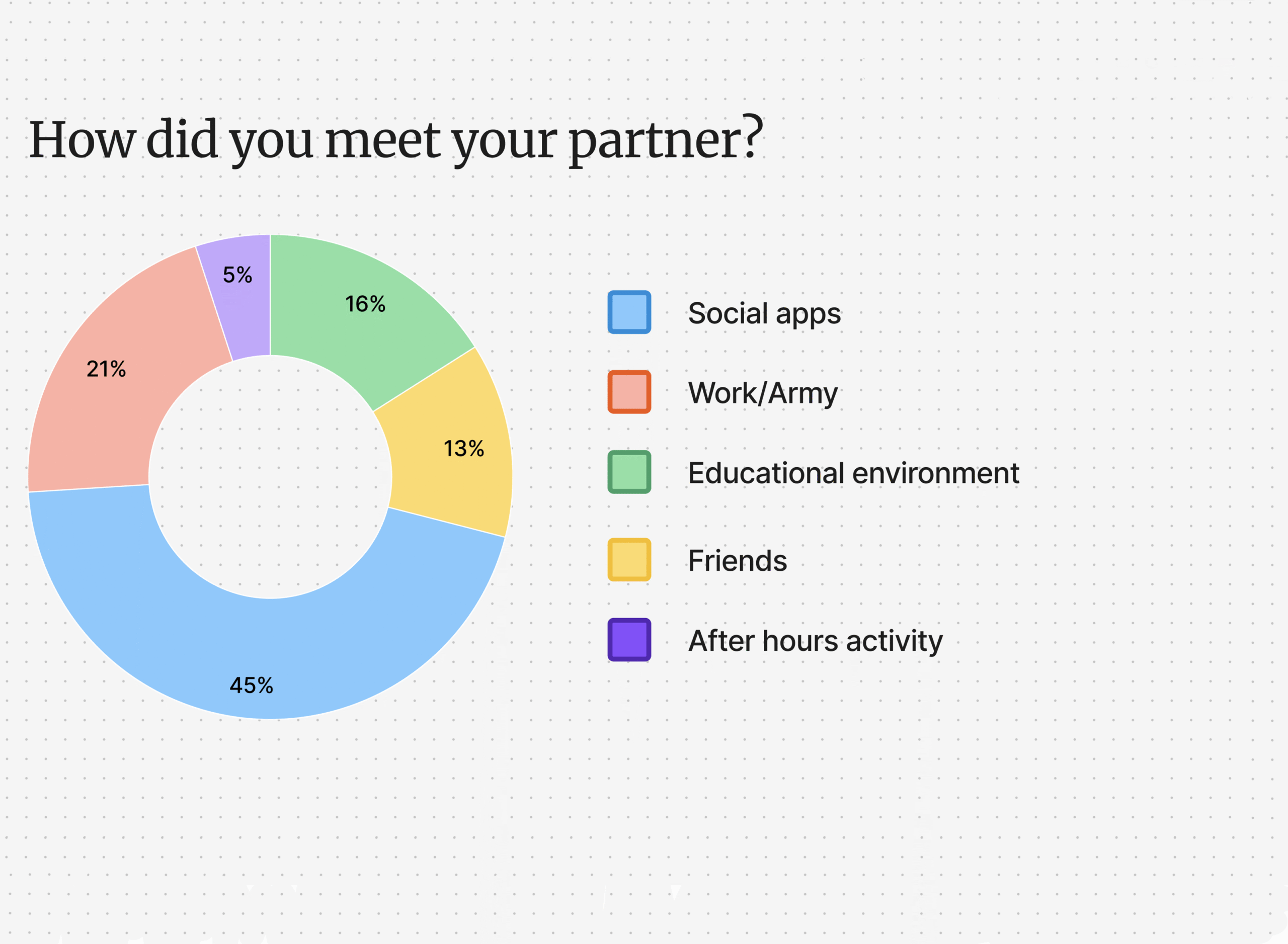 How did you meet your partner?

5%
16%
21%
13%
45%

Social apps
Work/Army
Educational environment
Friends
After hours activity